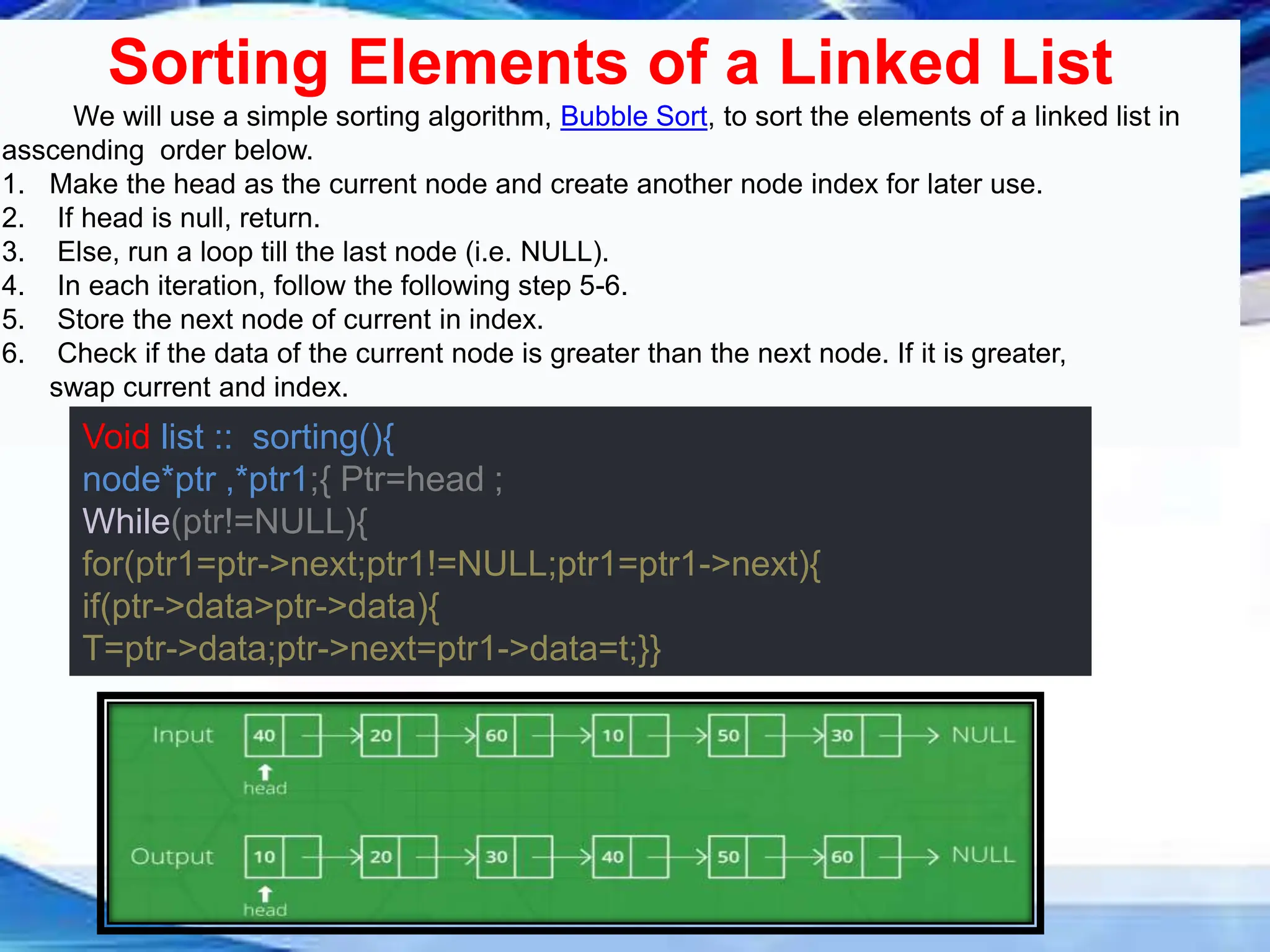 Sorting Elements of a Linked List

We will use a simple sorting algorithm, Bubble Sort, to sort the elements of a linked list in asscending order below.

1. Make the head as the current node and create another node index for later use.
2. If head is null, return.
3. Else, run a loop till the last node (i.e. NULL).
4. In each iteration, follow the following step 5-6.
5. Store the next node of current in index.
6. Check if the data of the current node is greater than the next node. If it is greater, swap current and index.

Void list :: sorting(){
node*ptr ,*ptr1;{ Ptr=head ;
While(ptr!=NULL){
for(ptr1=ptr->next;ptr1!=NULL;ptr1=ptr1->next){
if(ptr->data>ptr->data){
T=ptr->data;ptr->next=ptr1->data=t;}}

Input 40 20 60 10 50 30 NULL
head
Output 10 20 30 40 50 60 NULL
head